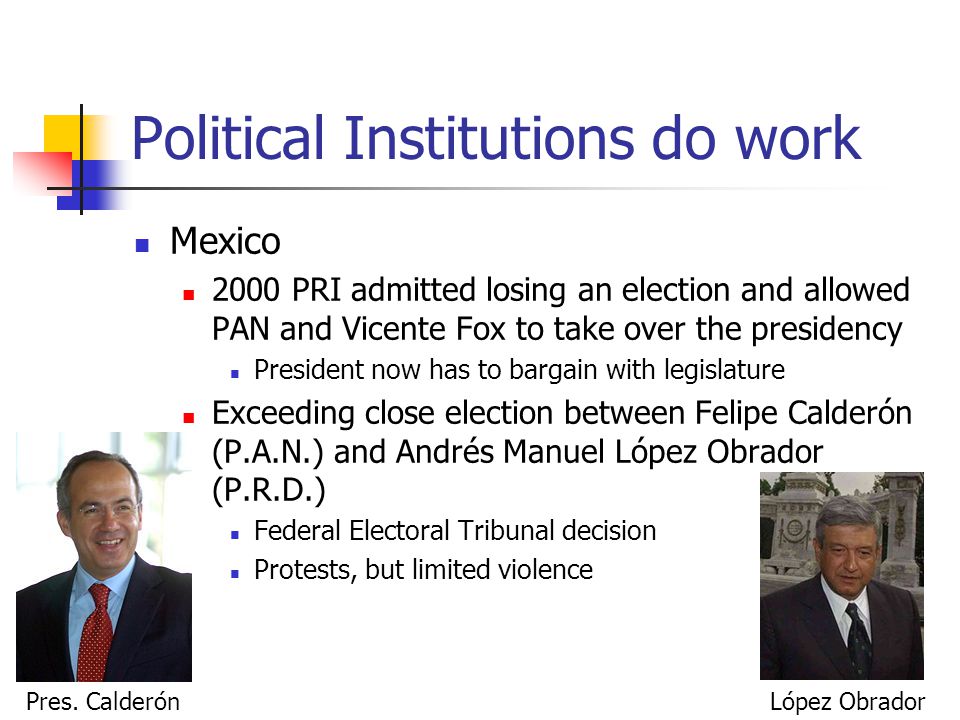 Political Institutions do work

- Mexico
  - 2000 PRI admitted losing an election and allowed PAN and Vicente Fox to take over the presidency
    - President now has to bargain with legislature
  - Exceeding close election between Felipe Calderón (P.A.N.) and Andrés Manuel López Obrador (P.R.D.)
    - Federal Electoral Tribunal decision
    - Protests, but limited violence

Pres. Calderón

López Obrador